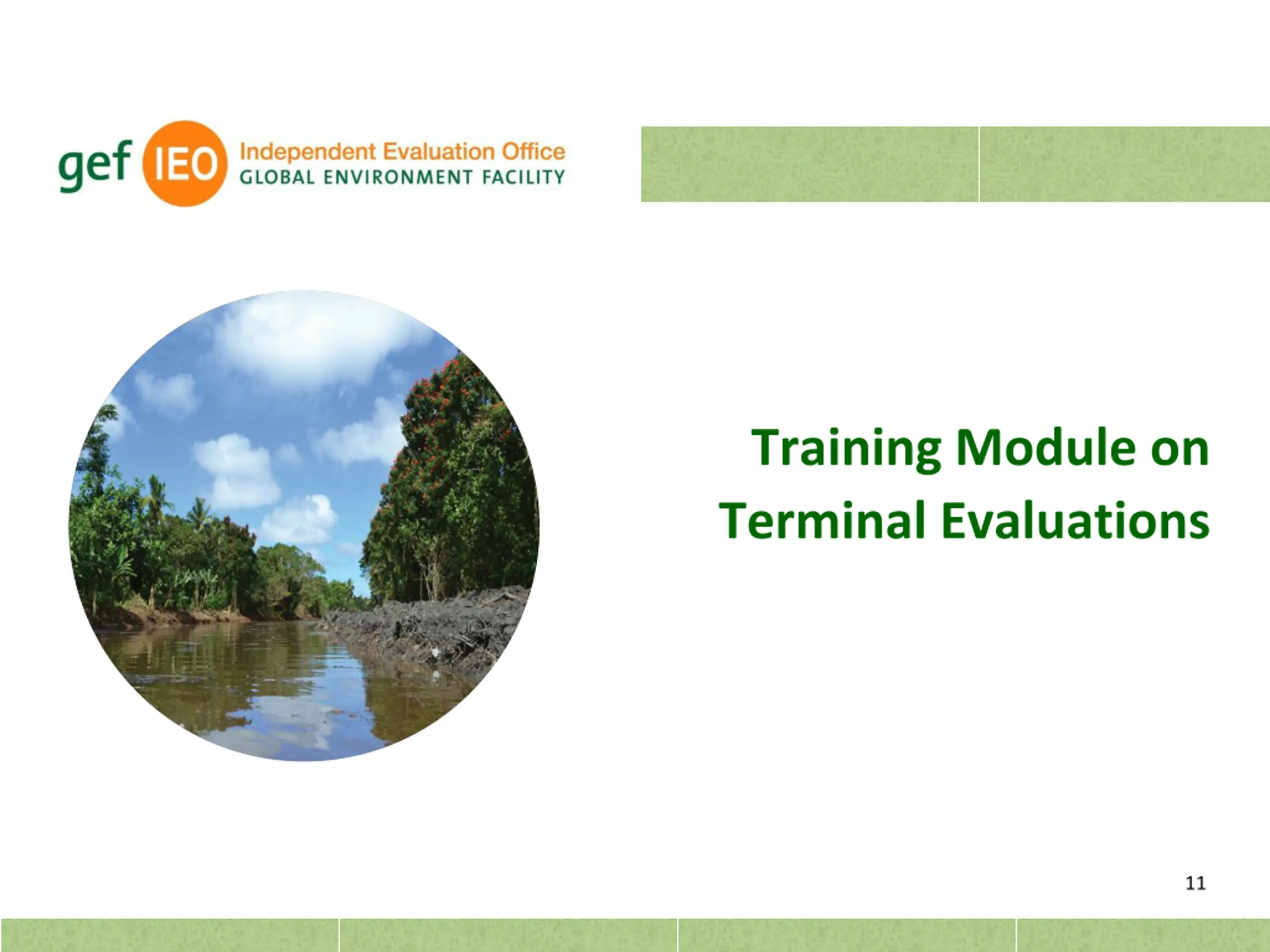 gef IEO Independent Evaluation Office
GLOBAL ENVIRONMENT FACILITY

Training Module on Terminal Evaluations

11